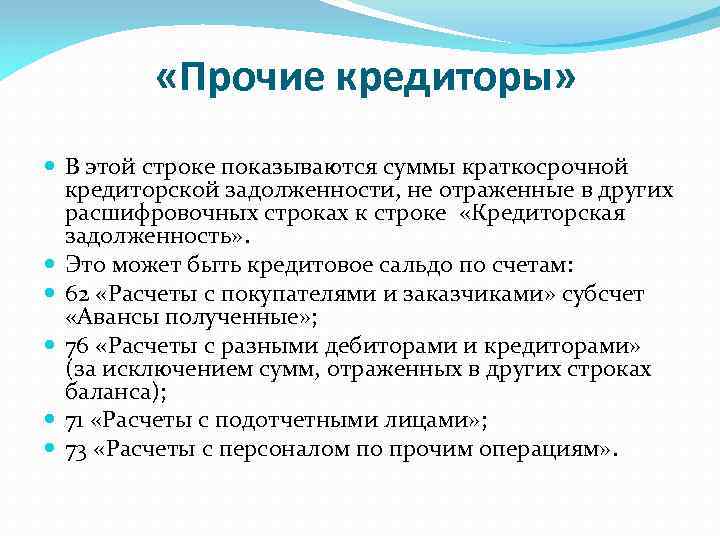 «Прочие кредиторы»

В этой строке показываются суммы краткосрочной кредиторской задолженности, не отраженные в других расшифровочных строках к строке «Кредиторская задолженность».

Это может быть кредитовое сальдо по счетам:

62 «Расчеты с покупателями и заказчиками» субсчет «Авансы полученные»;

76 «Расчеты с разными дебиторами и кредиторами» (за исключением сумм, отраженных в других строках баланса);

71 «Расчеты с подотчетными лицами»;

73 «Расчеты с персоналом по прочим операциям».